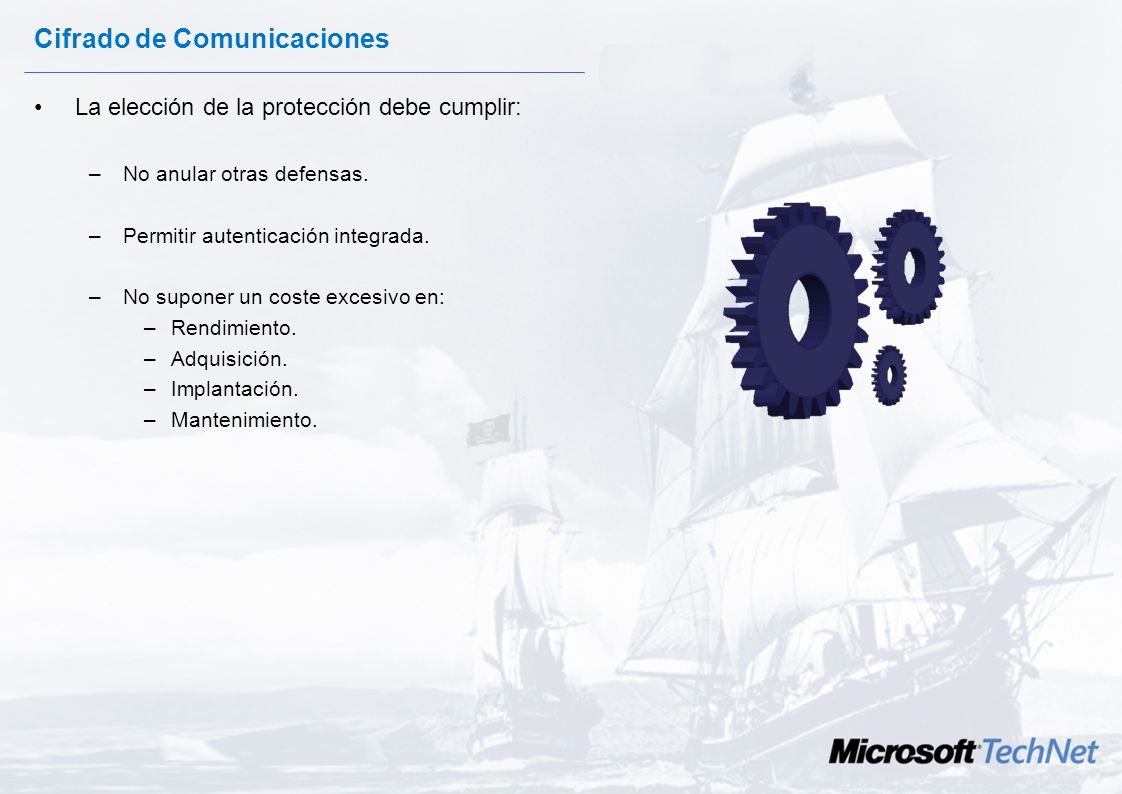 Cifrado de Comunicaciones

• La elección de la protección debe cumplir:

– No anular otras defensas.

– Permitir autenticación integrada.

– No suponer un coste excesivo en:
  – Rendimiento.
  – Adquisición.
  – Implantación.
  – Mantenimiento.

Microsoft TechNet